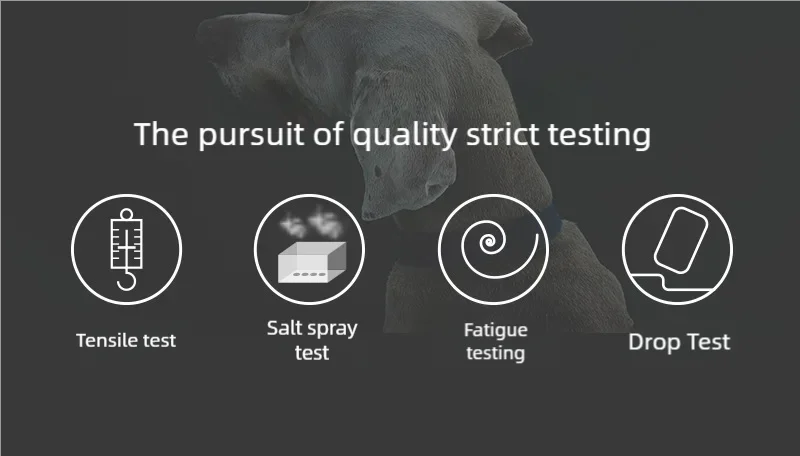 The pursuit of quality strict testing

Tensile test

Salt spray test

Fatigue testing

Drop Test